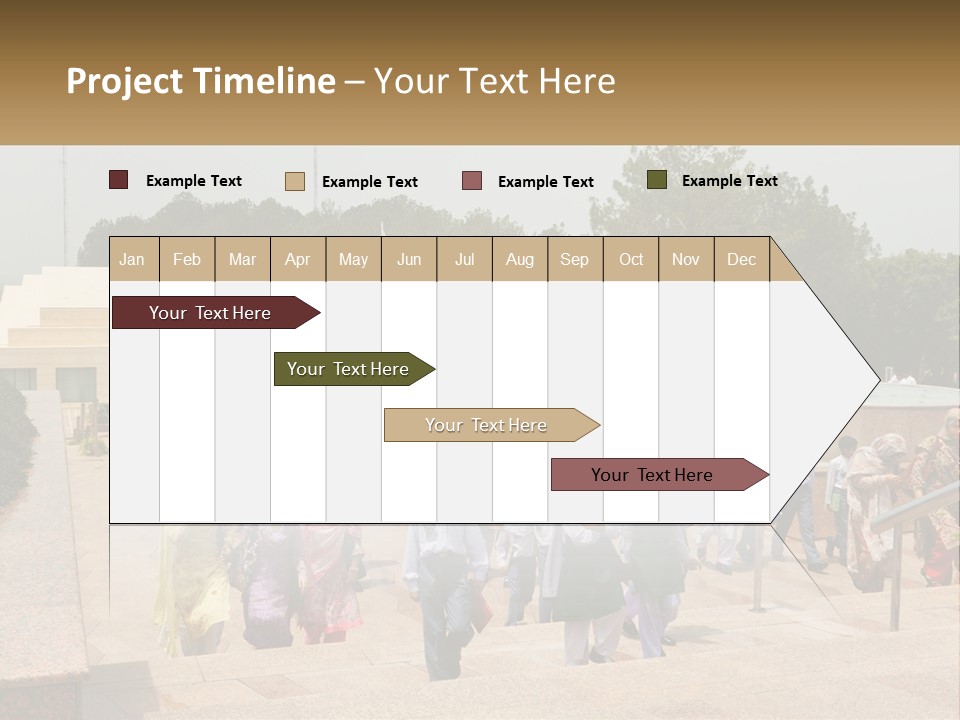 Project Timeline – Your Text Here

Example Text
Example Text
Example Text
Example Text

| Jan | Feb | Mar | Apr | May | Jun | Jul | Aug | Sep | Oct | Nov | Dec |
|---|---|---|---|---|---|---|---|---|---|---|---|

Your Text Here
Your Text Here
Your Text Here
Your Text Here